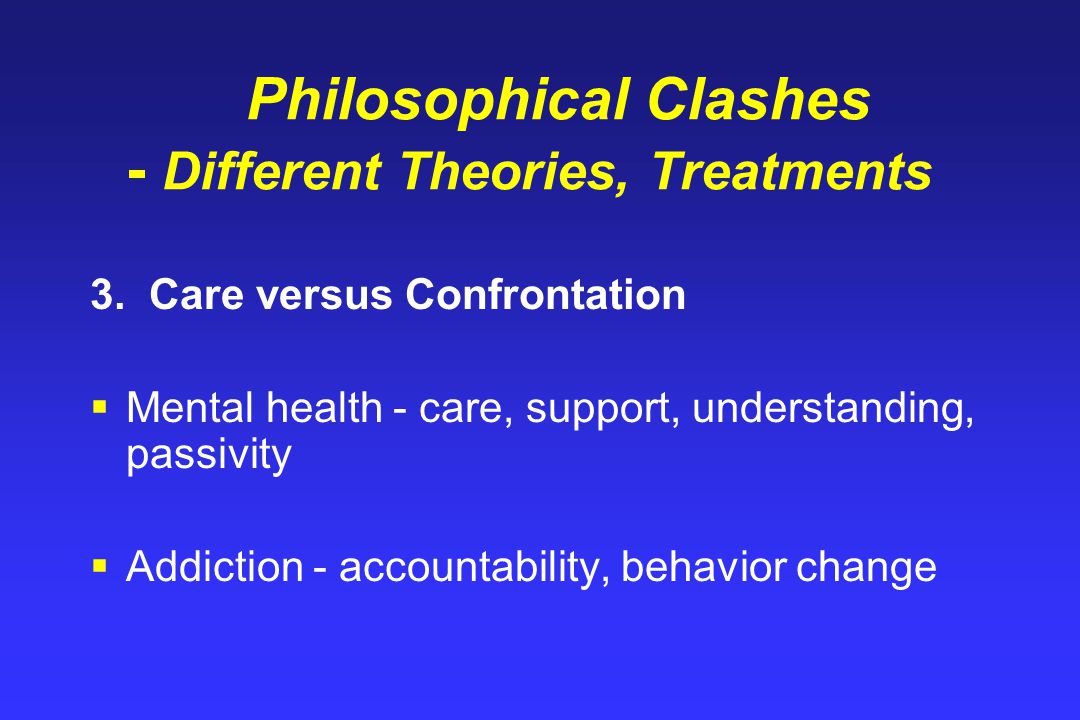 Philosophical Clashes
- Different Theories, Treatments

3. Care versus Confrontation

▪ Mental health - care, support, understanding, passivity

▪ Addiction - accountability, behavior change